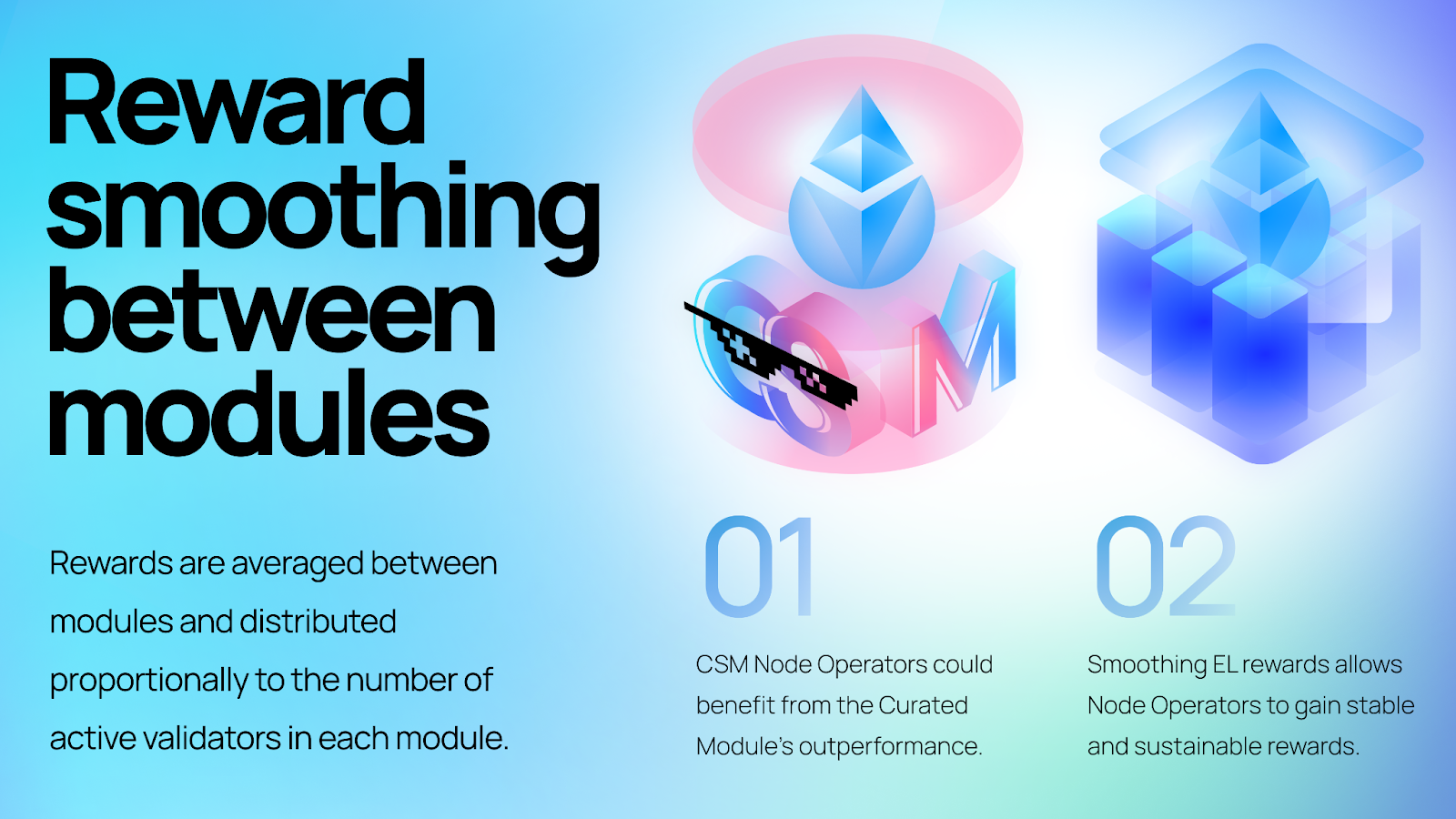 Reward smoothing between modules

Rewards are averaged between modules and distributed proportionally to the number of active validators in each module.

CSM

01

CSM Node Operators could benefit from the Curated Module's outperformance.

02

Smoothing EL rewards allows Node Operators to gain stable and sustainable rewards.